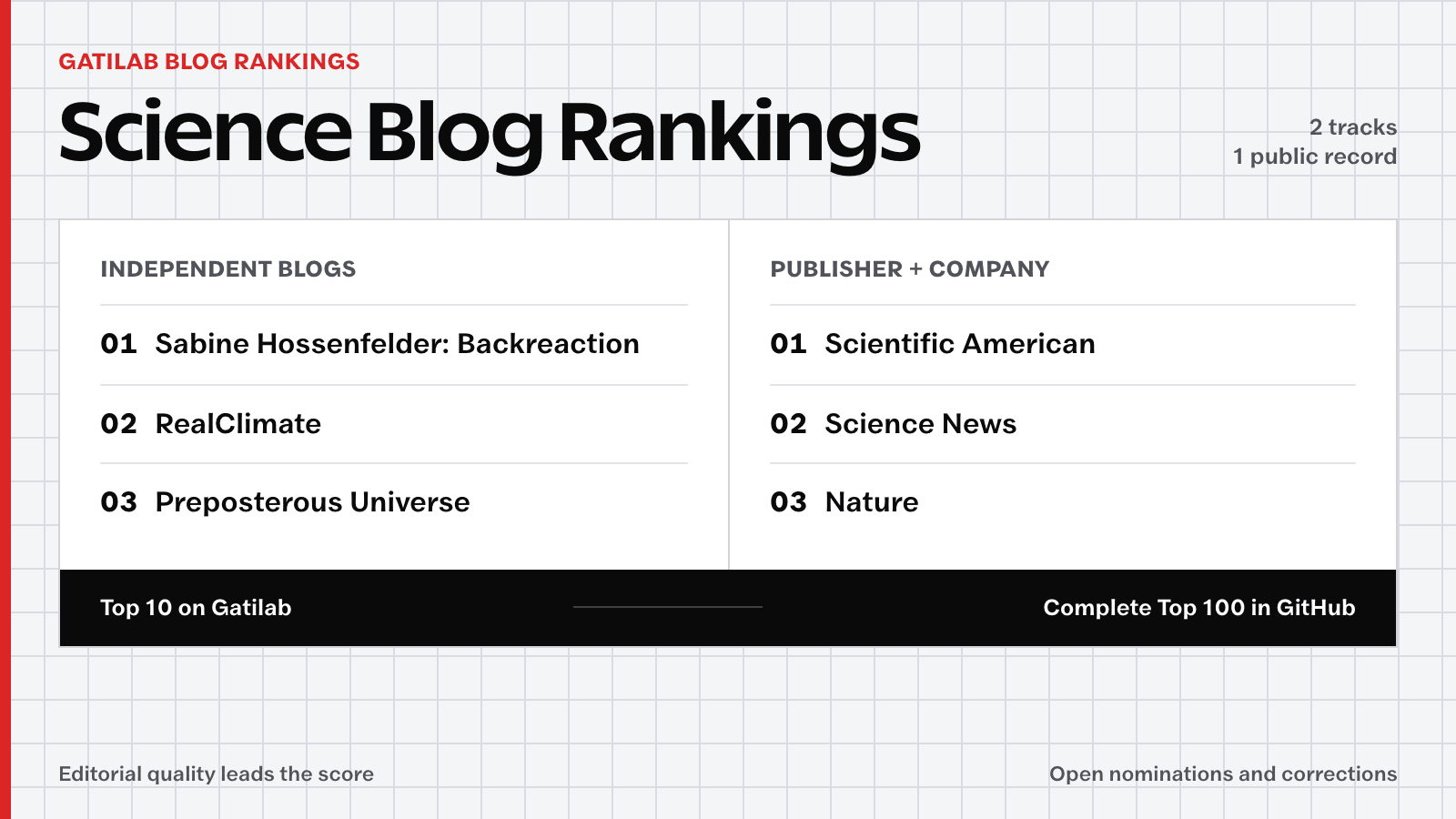 GATILAB BLOG RANKINGS

Science Blog Rankings

2 tracks
1 public record

INDEPENDENT BLOGS

01 Sabine Hossenfelder: Backreaction

02 RealClimate

03 Preposterous Universe

PUBLISHER + COMPANY

01 Scientific American

02 Science News

03 Nature

Top 10 on Gatilab

Complete Top 100 in GitHub

Editorial quality leads the score

Open nominations and corrections